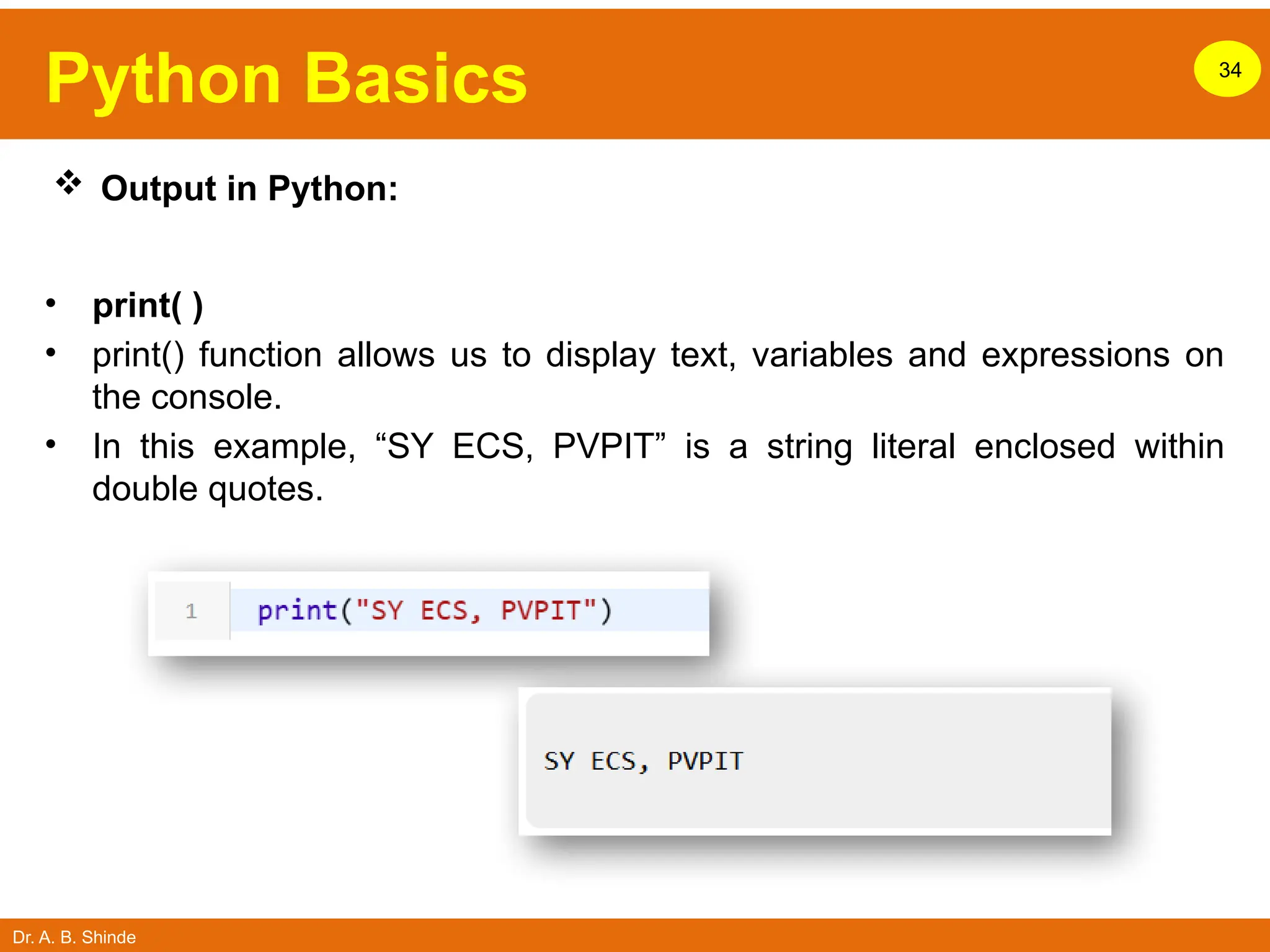 Python Basics

34

❖ Output in Python:

• print( )
• print() function allows us to display text, variables and expressions on the console.
• In this example, “SY ECS, PVPIT” is a string literal enclosed within double quotes.

1 print("SY ECS, PVPIT")

SY ECS, PVPIT

Dr. A. B. Shinde